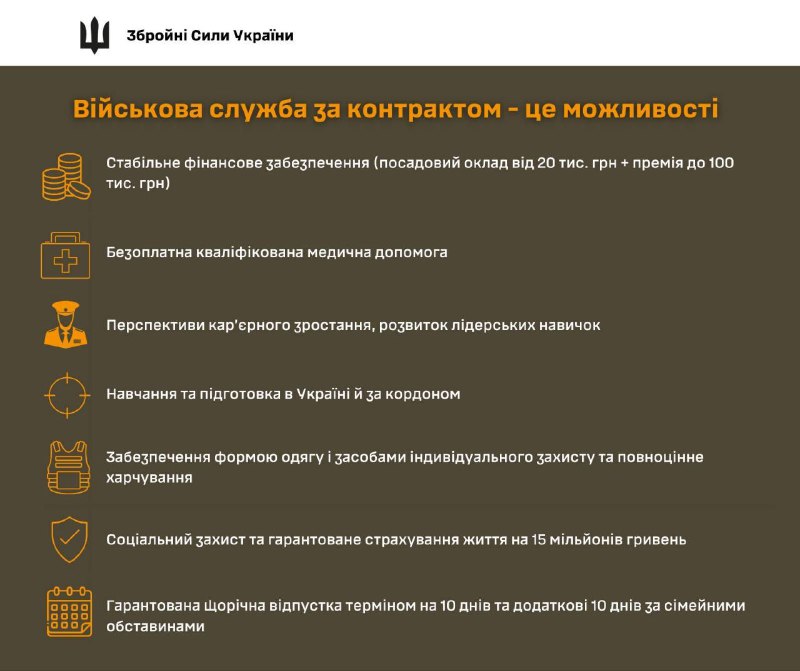 Збройні Сили України

Військова служба за контрактом - це можливості

Стабільне фінансове забезпечення (посадовий оклад від 20 тис. грн + премія до 100 тис. грн)

Безоплатна кваліфікована медична допомога

Перспективи кар'єрного зростання, розвиток лідерських навичок

Навчання та підготовка в Україні й за кордоном

Забезпечення формою одягу і засобами індивідуального захисту та повноцінне харчування

Соціальний захист та гарантоване страхування життя на 15 мільйонів гривень

Гарантована щорічна відпустка терміном на 10 днів та додаткові 10 днів за сімейними обставинами